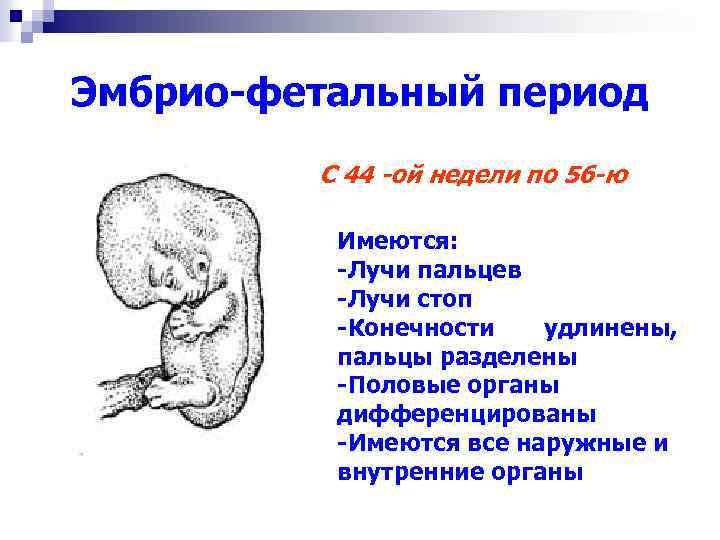 Эмбрио-фетальный период

С 44 -ой недели по 56-ю

Имеются:
-Лучи пальцев
-Лучи стоп
-Конечности удлинены, пальцы разделены
-Половые органы дифференцированы
-Имеются все наружные и внутренние органы